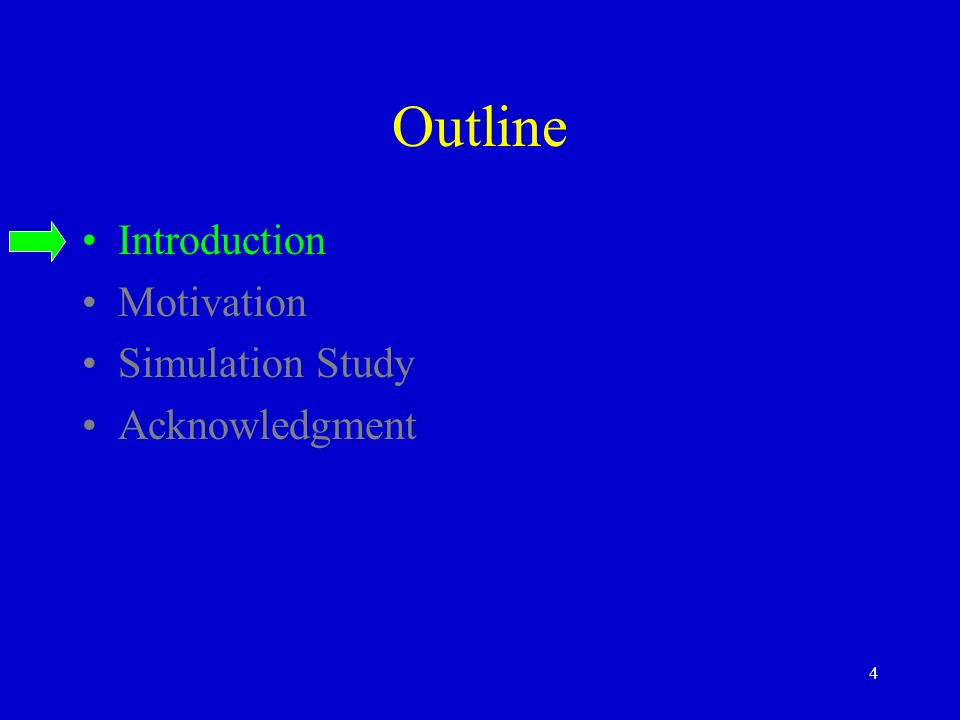 Outline

• Introduction
• Motivation
• Simulation Study
• Acknowledgment

4